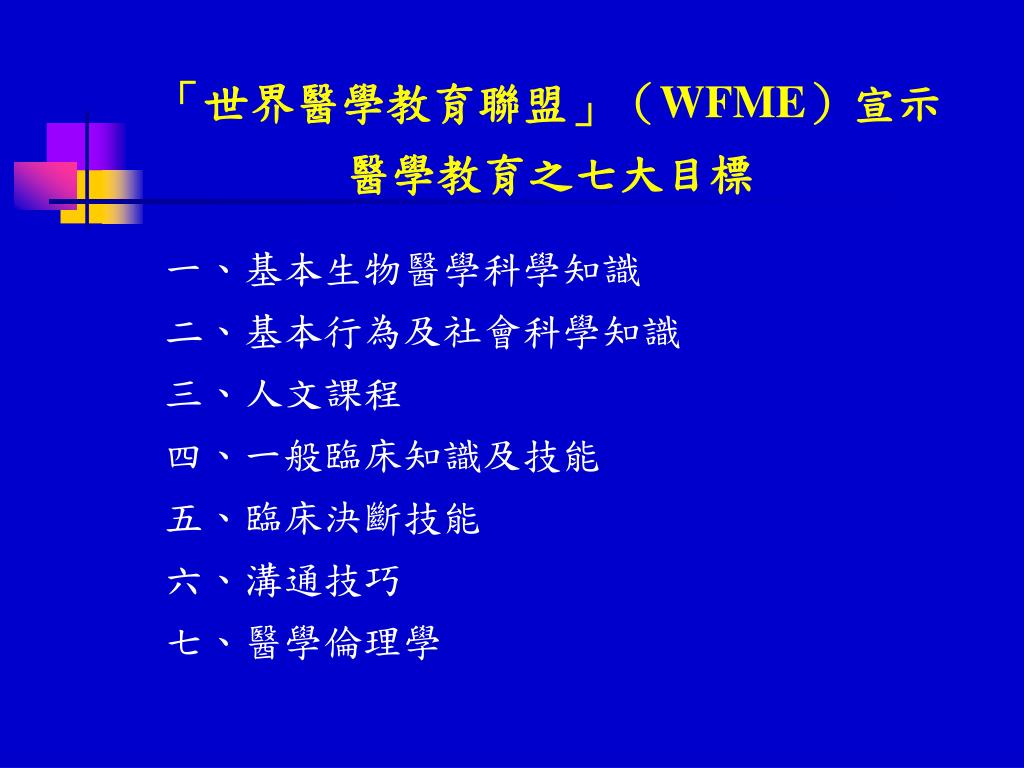 「世界醫學教育聯盟」（WFME）宣示
醫學教育之七大目標

一、基本生物醫學科學知識
二、基本行為及社會科學知識
三、人文課程
四、一般臨床知識及技能
五、臨床決斷技能
六、溝通技巧
七、醫學倫理學